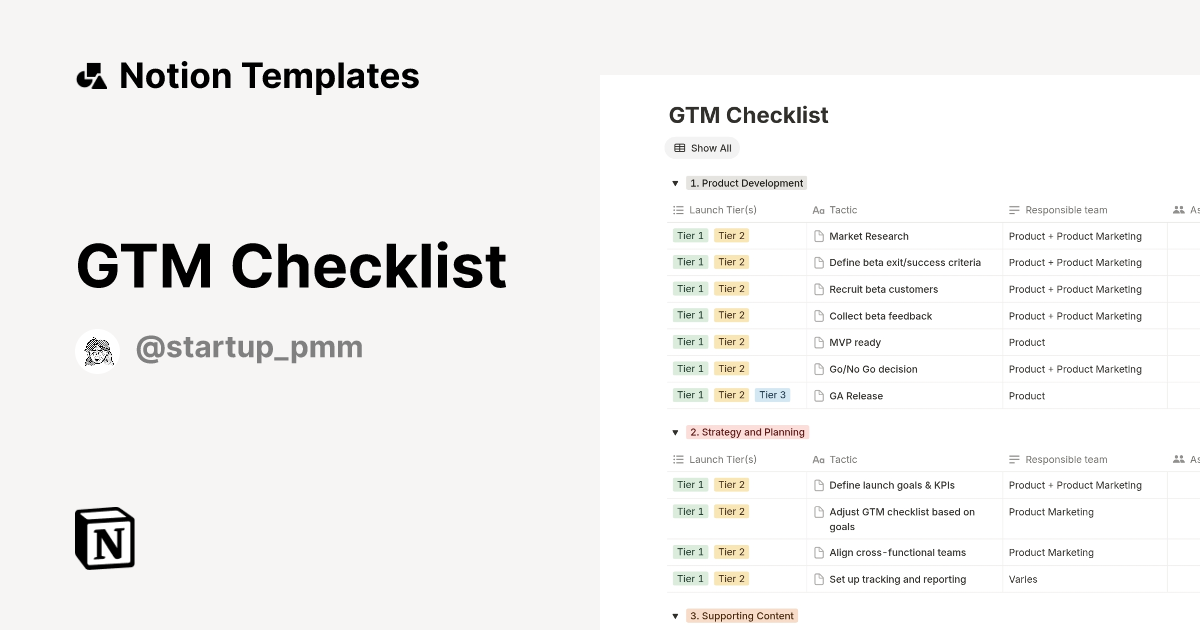 Notion Templates

GTM Checklist

@startup_pmm

GTM Checklist

Show All

1. Product Development

| Launch Tier(s) | Tactic | Responsible team | As |
|---|---|---|---|
| Tier 1 Tier 2 | Market Research | Product + Product Marketing | |
| Tier 1 Tier 2 | Define beta exit/success criteria | Product + Product Marketing | |
| Tier 1 Tier 2 | Recruit beta customers | Product + Product Marketing | |
| Tier 1 Tier 2 | Collect beta feedback | Product + Product Marketing | |
| Tier 1 Tier 2 | MVP ready | Product | |
| Tier 1 Tier 2 | Go/No Go decision | Product + Product Marketing | |
| Tier 1 Tier 2 Tier 3 | GA Release | Product | |

2. Strategy and Planning

| Launch Tier(s) | Tactic | Responsible team | As |
|---|---|---|---|
| Tier 1 Tier 2 | Define launch goals & KPIs | Product + Product Marketing | |
| Tier 1 Tier 2 | Adjust GTM checklist based on goals | Product Marketing | |
| Tier 1 Tier 2 | Align cross-functional teams | Product Marketing | |
| Tier 1 Tier 2 | Set up tracking and reporting | Varies | |

3. Supporting Content